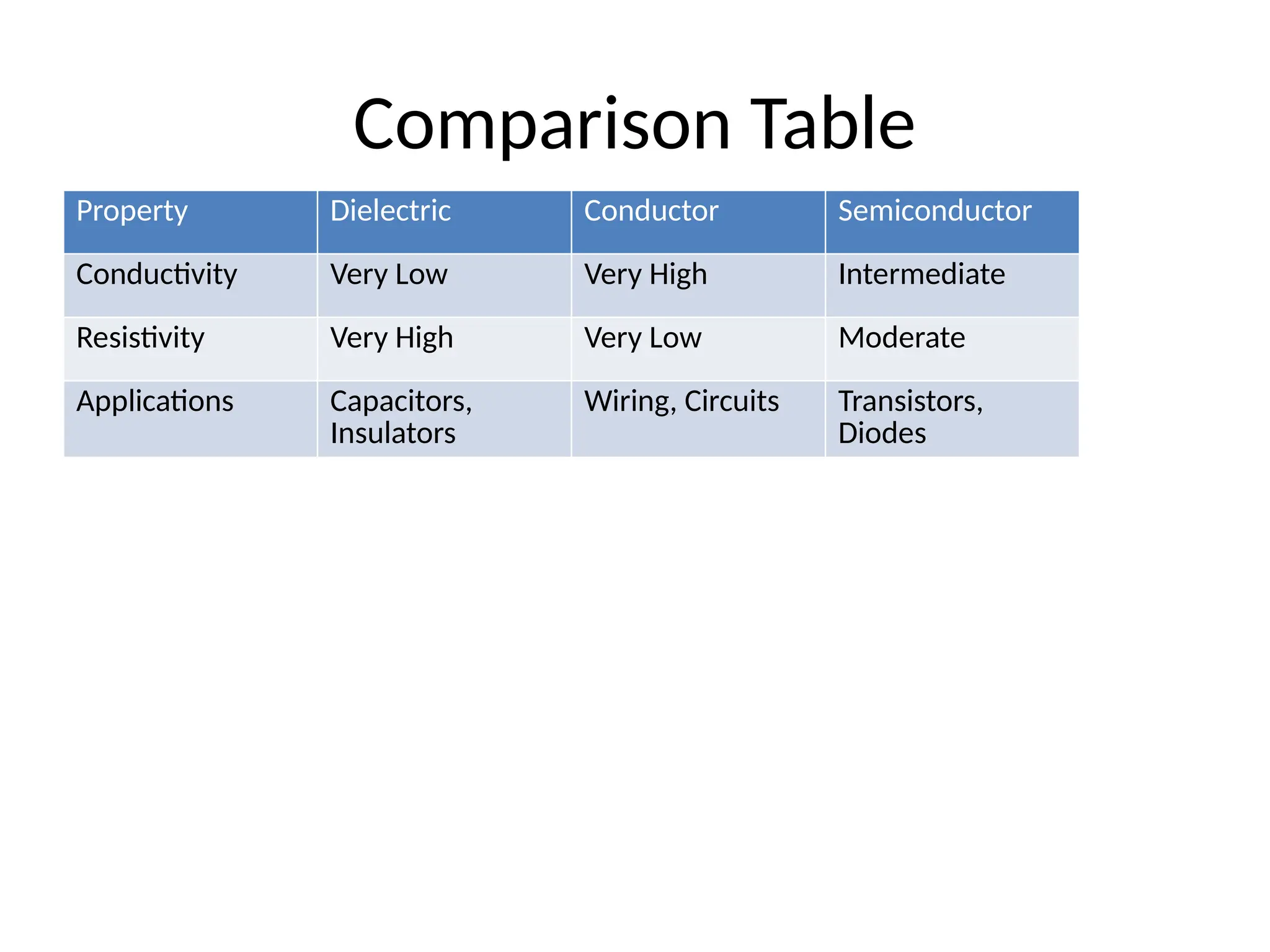 Comparison Table

| Property | Dielectric | Conductor | Semiconductor |
|---|---|---|---|
| Conductivity | Very Low | Very High | Intermediate |
| Resistivity | Very High | Very Low | Moderate |
| Applications | Capacitors, Insulators | Wiring, Circuits | Transistors, Diodes |